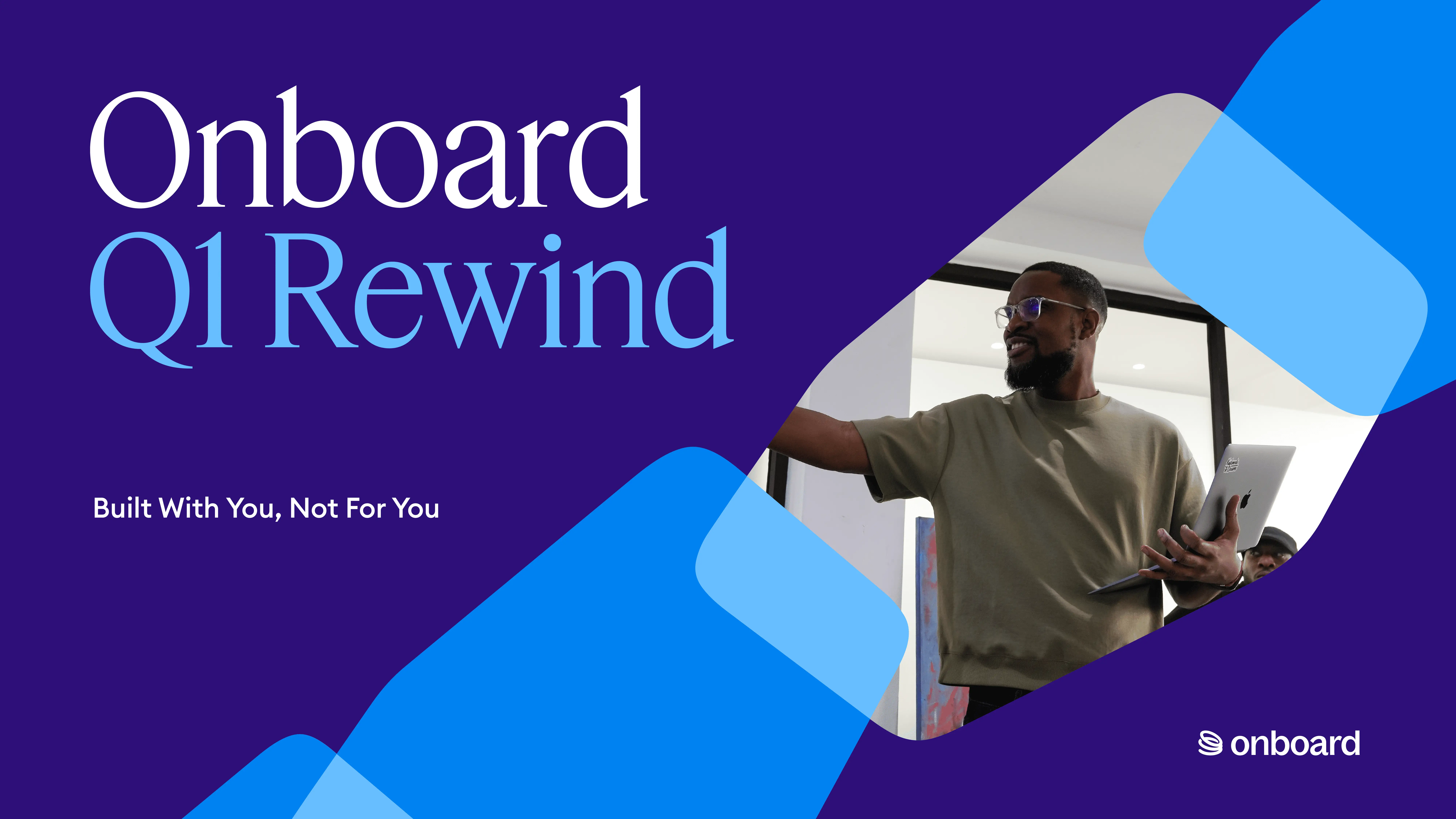 Onboard
Q1 Rewind

Built With You, Not For You

onboard